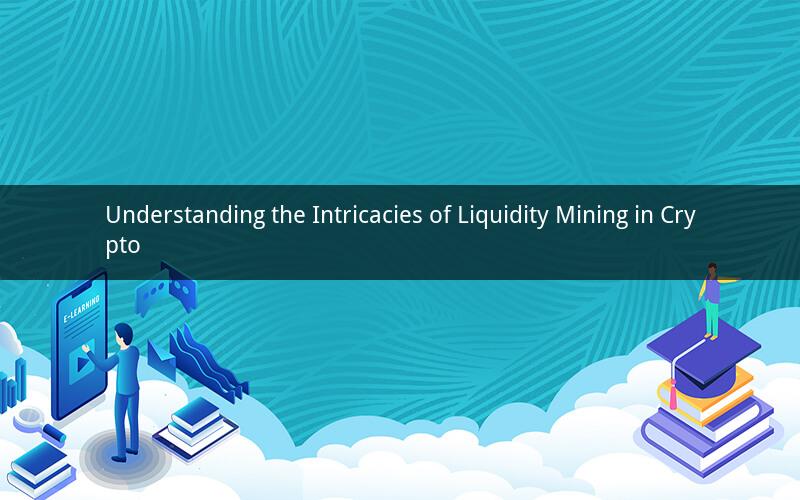 Understanding the Intricacies of Liquidity Mining in Crypto

E-LEARNING